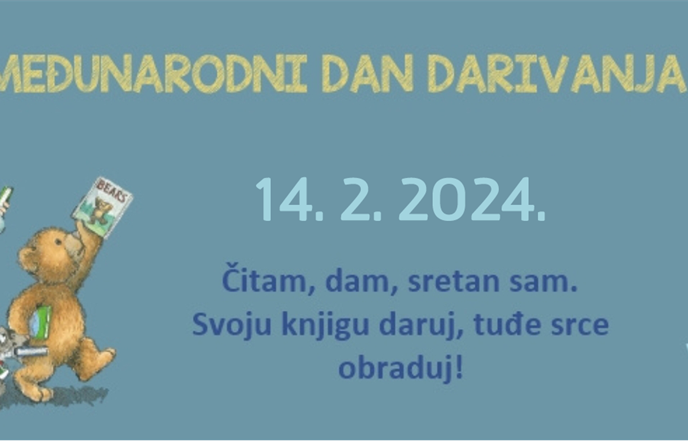 MEĐUNARODNI DAN DARIVANJA

BEARS

14. 2. 2024.

Čitam, dam, sretan sam.
Svoju knjigu daruj, tuđe srce obraduj!